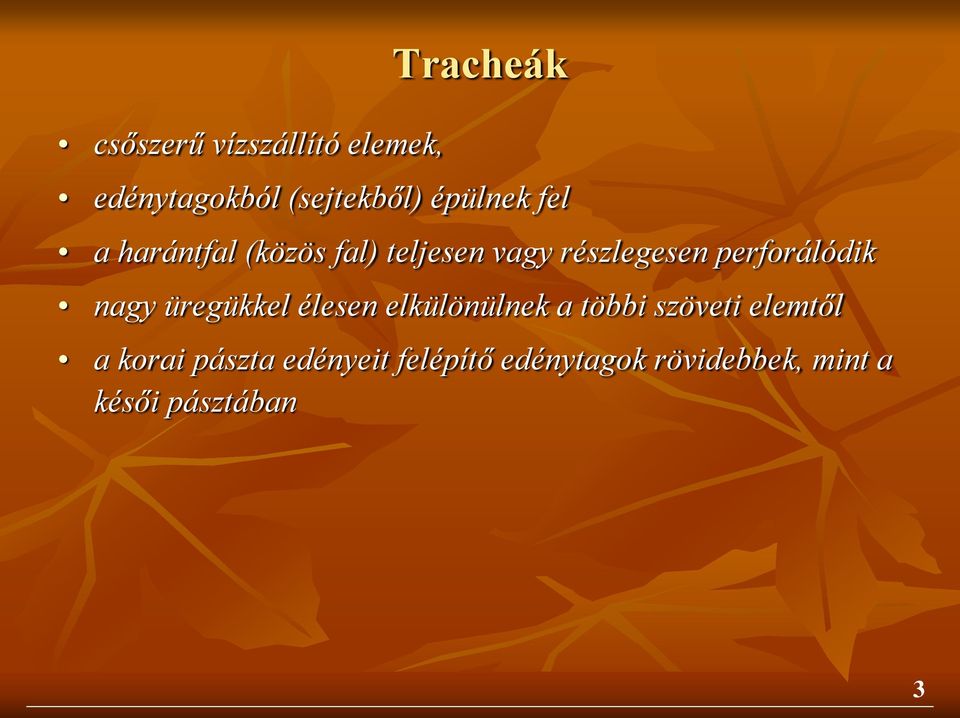 Tracheák

• csőszerű vízszállító elemek,
• edénytagokból (sejtekből) épülnek fel
• a harántfal (közös fal) teljesen vagy részlegesen perforálódik
• nagy üregükkel élesen elkülönülnek a többi szöveti elemtől
• a korai pászta edényeit felépítő edénytagok rövidebbek, mint a késői pásztában

3